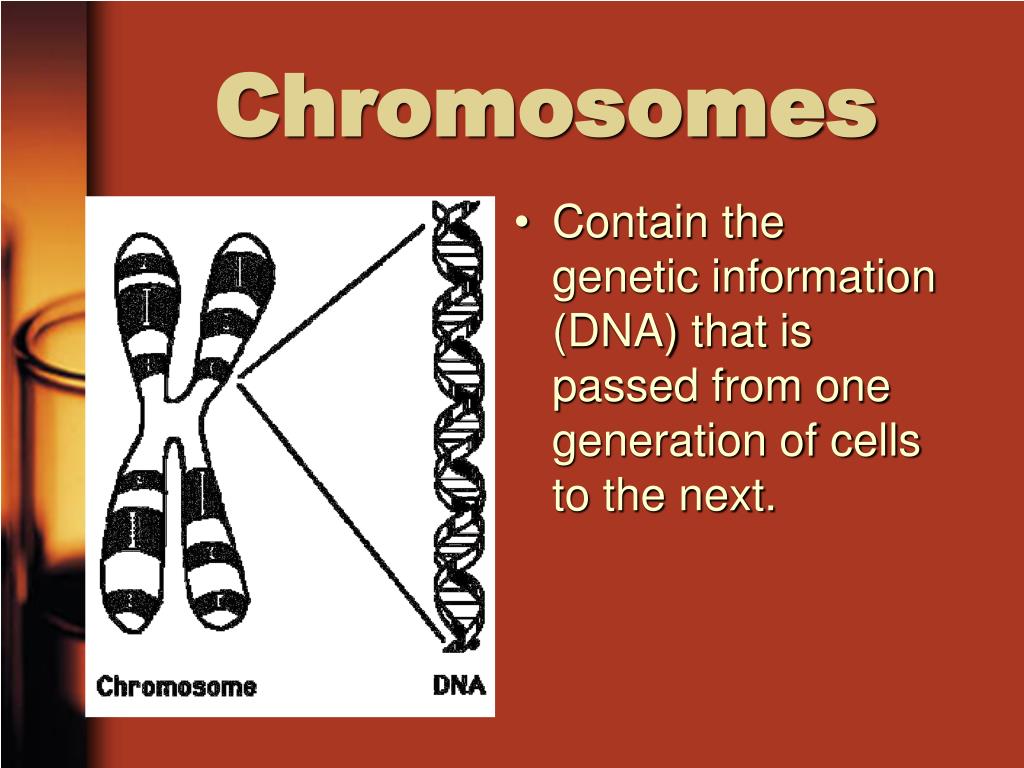 Chromosomes

Chromosome

DNA

• Contain the genetic information (DNA) that is passed from one generation of cells to the next.